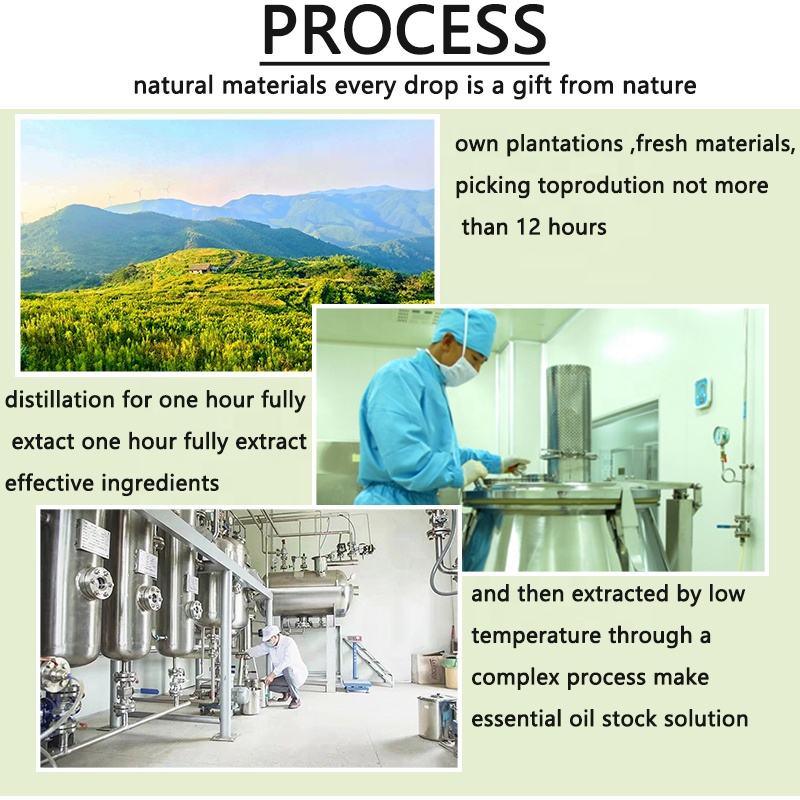 PROCESS

natural materials every drop is a gift from nature

own plantations ,fresh materials, picking toprodution not more than 12 hours

distillation for one hour fully extact one hour fully extract effective ingredients

and then extracted by low temperature through a complex process make essential oil stock solution